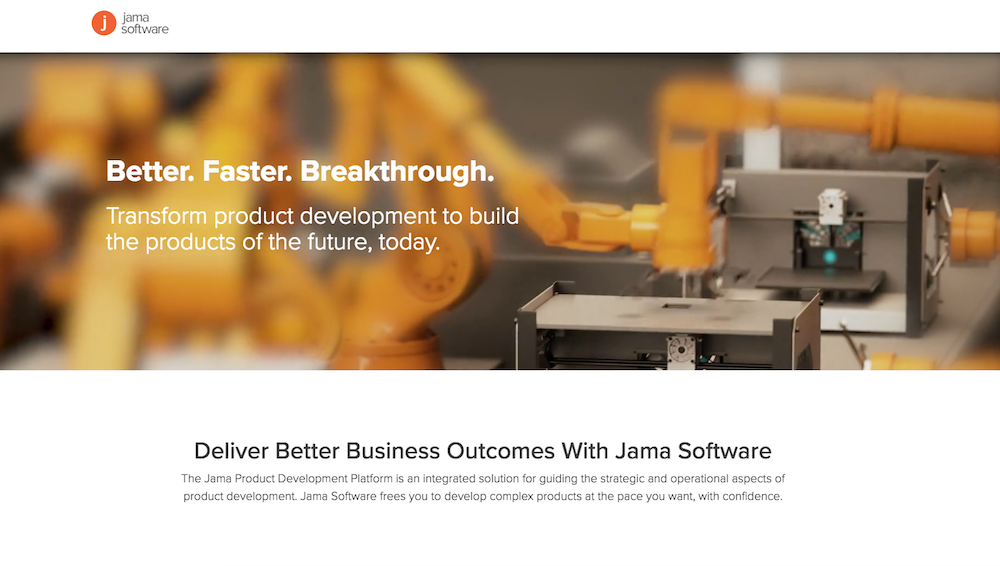 j jama software

Better. Faster. Breakthrough.

Transform product development to build the products of the future, today.

Deliver Better Business Outcomes With Jama Software

The Jama Product Development Platform is an integrated solution for guiding the strategic and operational aspects of product development. Jama Software frees you to develop complex products at the pace you want, with confidence.